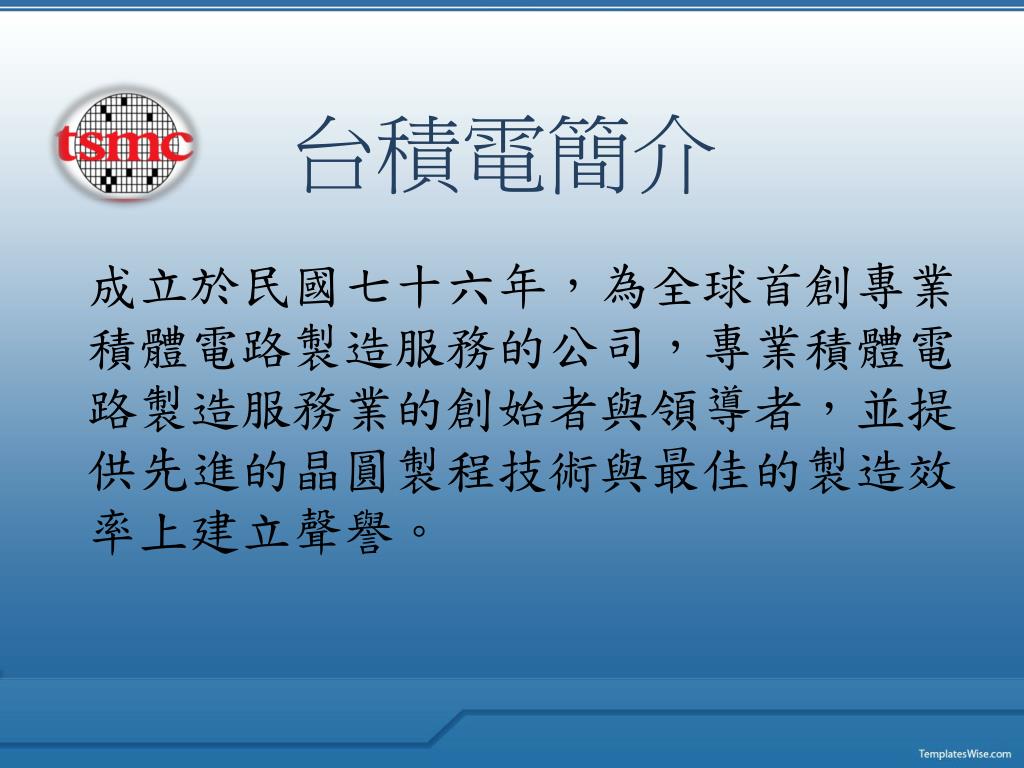 tsmc

台積電簡介

成立於民國七十六年，為全球首創專業積體電路製造服務的公司，專業積體電路製造服務業的創始者與領導者，並提供先進的晶圓製程技術與最佳的製造效率上建立聲譽。

TemplatesWise.com